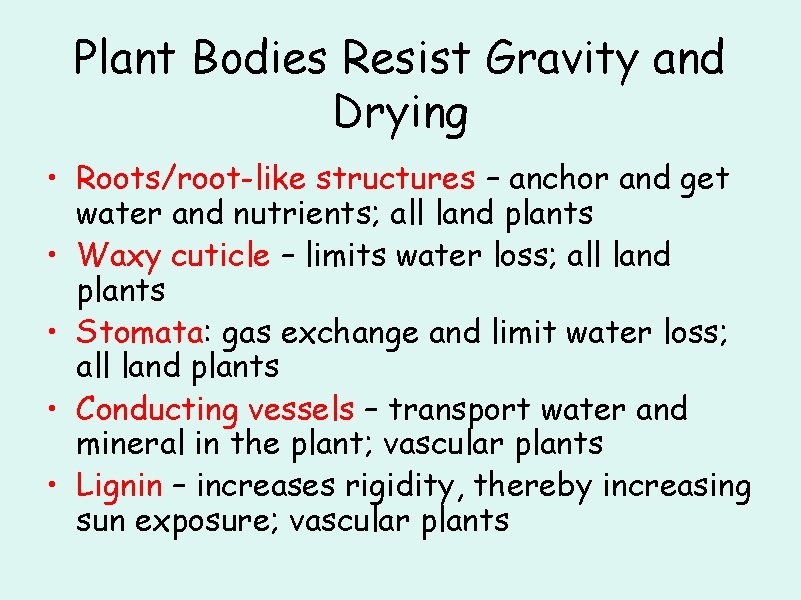 Plant Bodies Resist Gravity and Drying

• Roots/root-like structures – anchor and get water and nutrients; all land plants
• Waxy cuticle – limits water loss; all land plants
• Stomata: gas exchange and limit water loss; all land plants
• Conducting vessels – transport water and mineral in the plant; vascular plants
• Lignin – increases rigidity, thereby increasing sun exposure; vascular plants